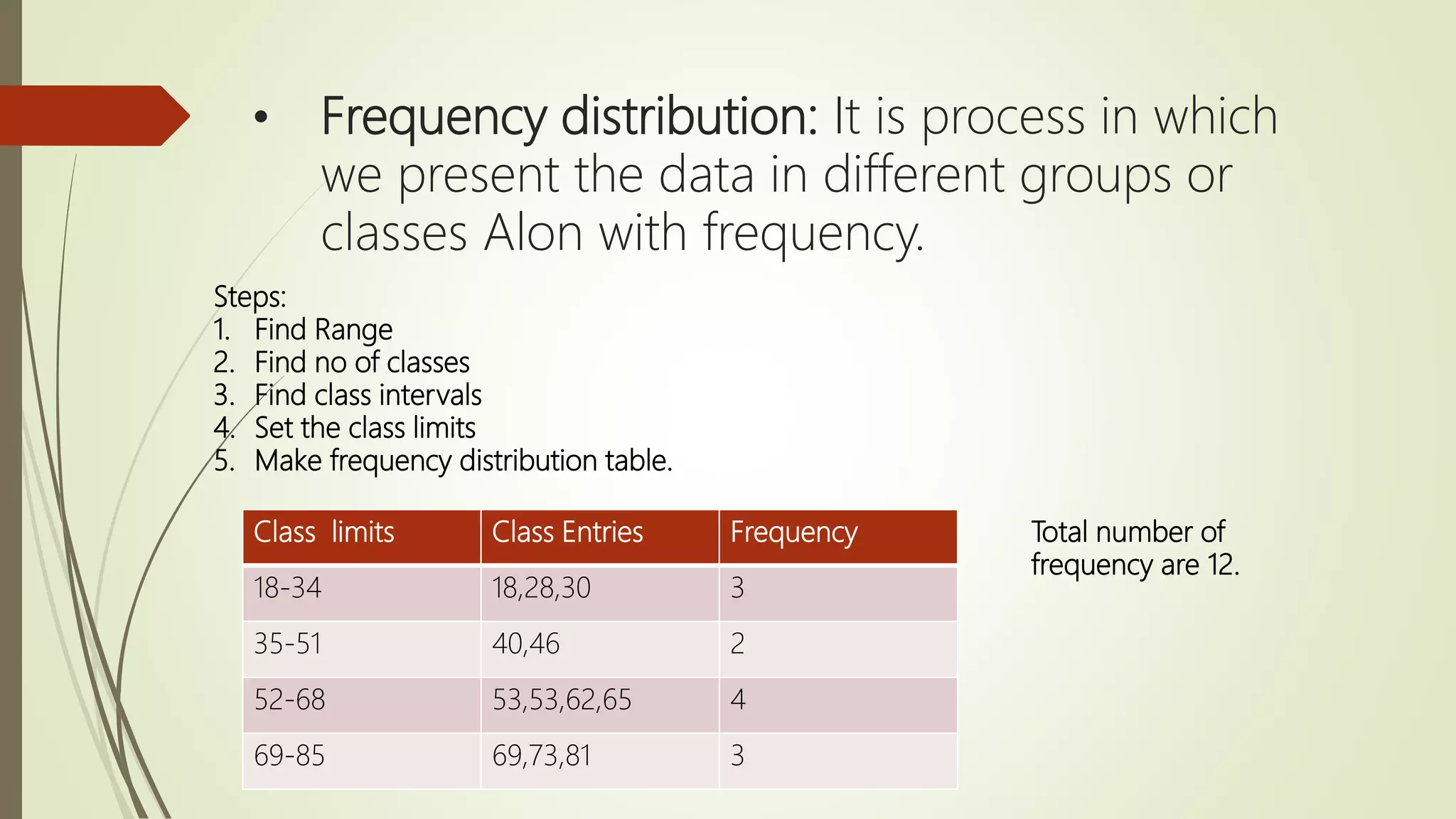 • Frequency distribution: It is process in which we present the data in different groups or classes Alon with frequency.

Steps:
1. Find Range
2. Find no of classes
3. Find class intervals
4. Set the class limits
5. Make frequency distribution table.

| Class limits | Class Entries | Frequency |
|---|---|---|
| 18-34 | 18,28,30 | 3 |
| 35-51 | 40,46 | 2 |
| 52-68 | 53,53,62,65 | 4 |
| 69-85 | 69,73,81 | 3 |

Total number of frequency are 12.